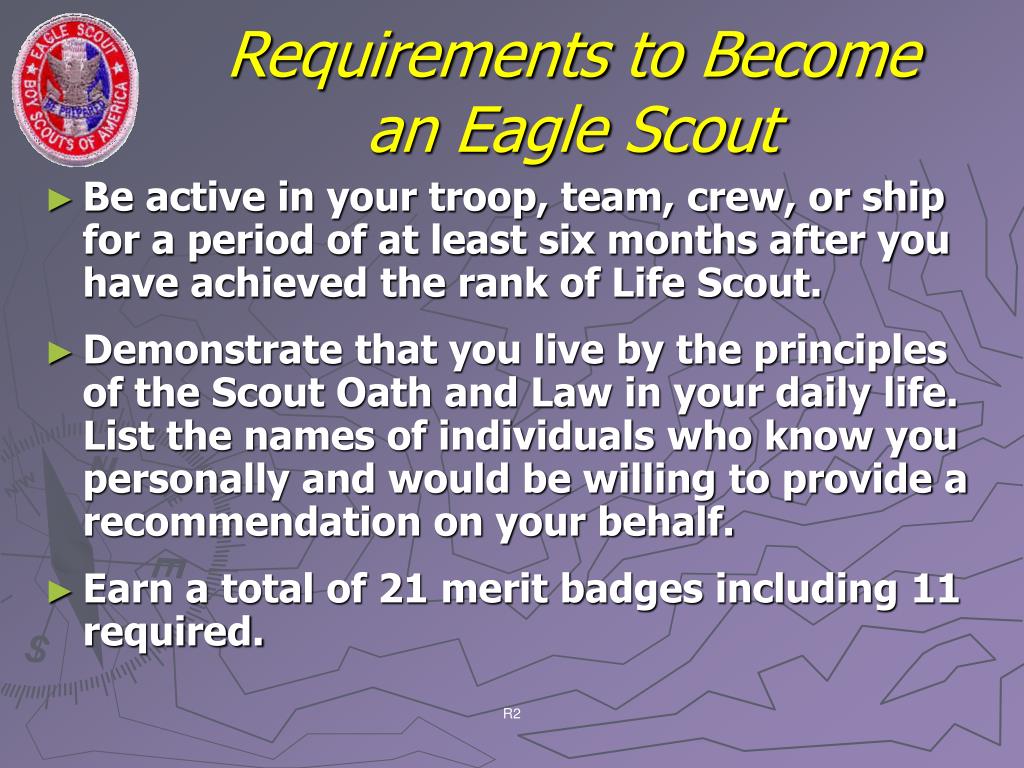 EAGLE SCOUT
BE PREPARED
BOY SCOUTS OF AMERICA

Requirements to Become an Eagle Scout

► Be active in your troop, team, crew, or ship for a period of at least six months after you have achieved the rank of Life Scout.

► Demonstrate that you live by the principles of the Scout Oath and Law in your daily life. List the names of individuals who know you personally and would be willing to provide a recommendation on your behalf.

► Earn a total of 21 merit badges including 11 required.

R2